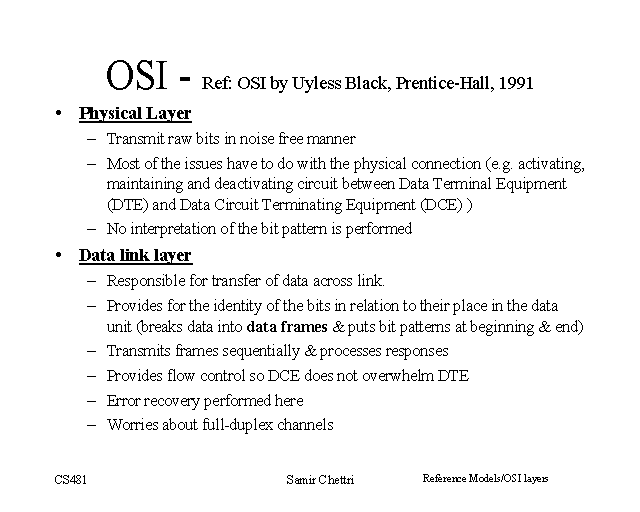 OSI - Ref: OSI by Uyless Black, Prentice-Hall, 1991

• Physical Layer
– Transmit raw bits in noise free manner
– Most of the issues have to do with the physical connection (e.g. activating, maintaining and deactivating circuit between Data Terminal Equipment (DTE) and Data Circuit Terminating Equipment (DCE) )
– No interpretation of the bit pattern is performed

• Data link layer
– Responsible for transfer of data across link.
– Provides for the identity of the bits in relation to their place in the data unit (breaks data into data frames & puts bit patterns at beginning & end)
– Transmits frames sequentially & processes responses
– Provides flow control so DCE does not overwhelm DTE
– Error recovery performed here
– Worries about full-duplex channels

CS481 Samir Chettri Reference Models/OSI layers